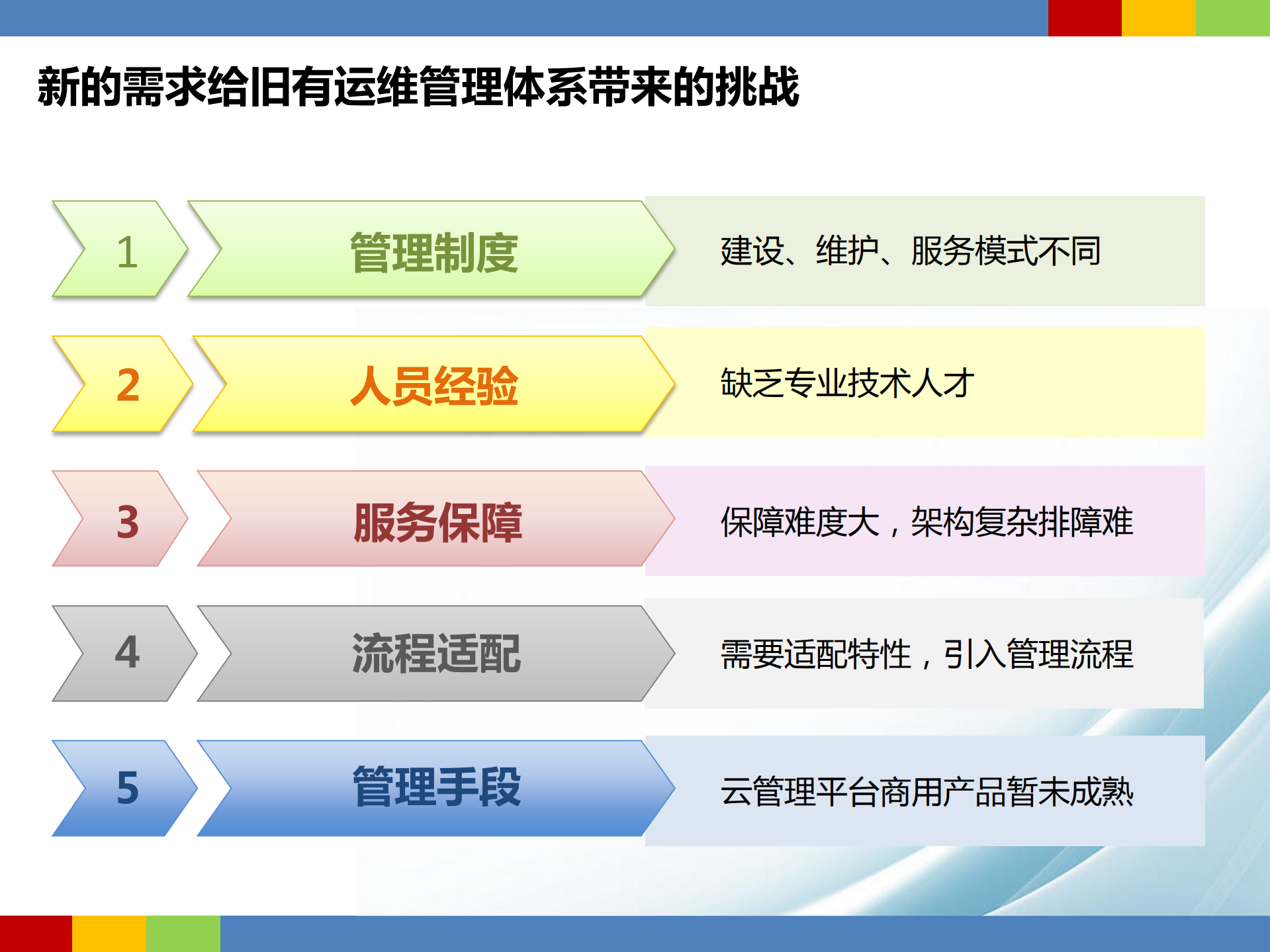 新的需求给旧有运维管理体系带来的挑战

1 管理制度 建设、维护、服务模式不同

2 人员经验 缺乏专业技术人才

3 服务保障 保障难度大，架构复杂排障难

4 流程适配 需要适配特性，引入管理流程

5 管理手段 云管理平台商用产品暂未成熟